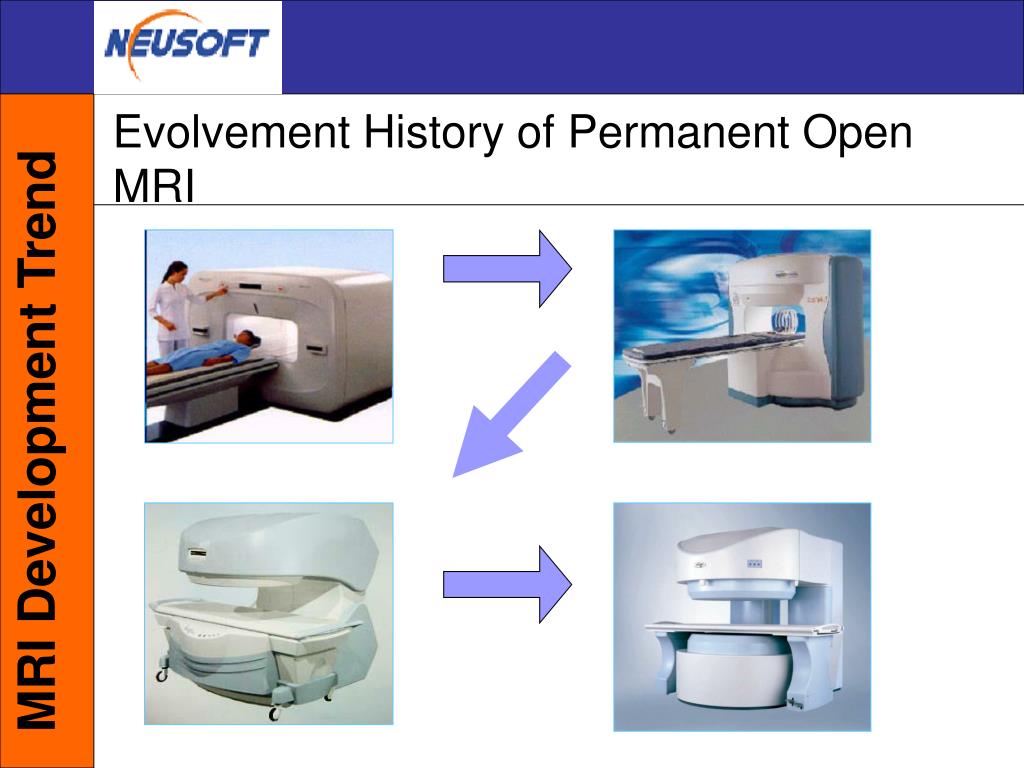 NEUSOFT

MRI Development Trend

Evolvement History of Permanent Open MRI